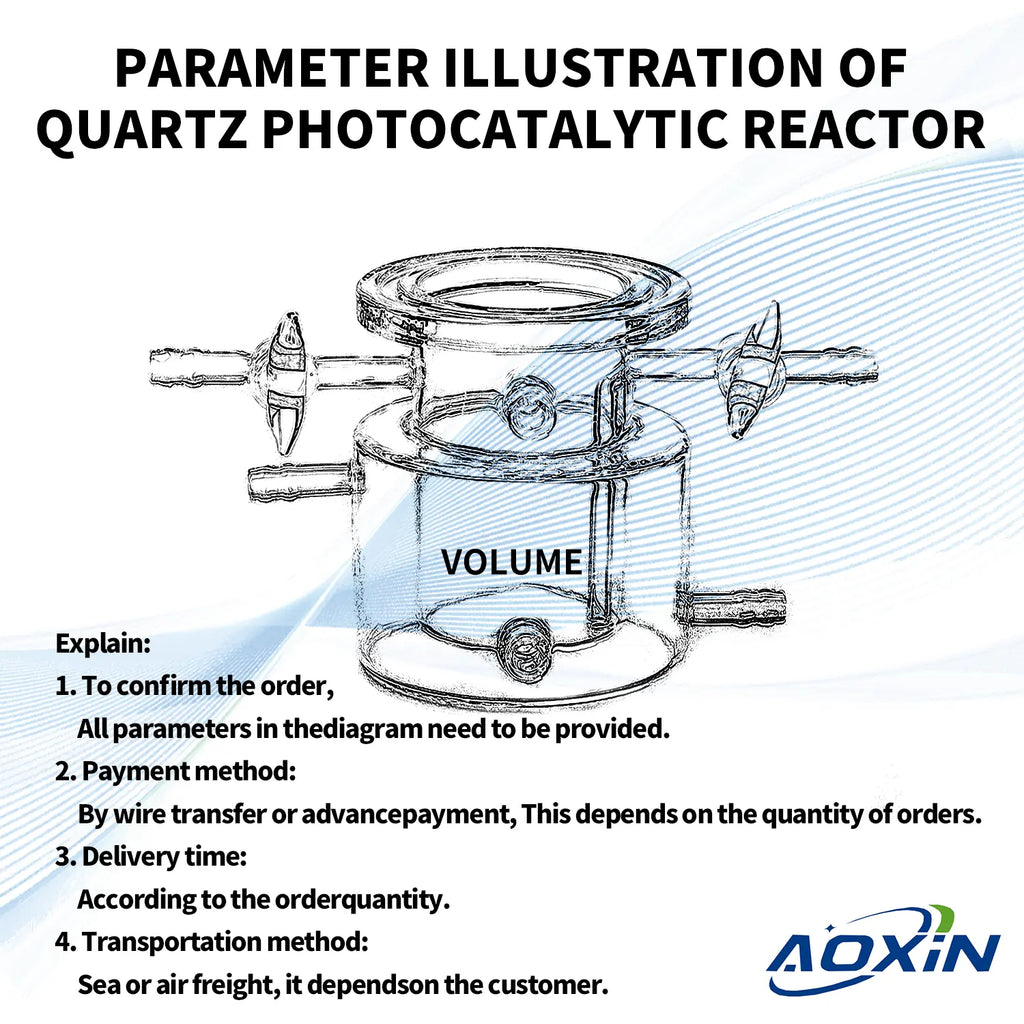 PARAMETER ILLUSTRATION OF QUARTZ PHOTOCATALYTIC REACTOR

VOLUME

Explain:

1. To confirm the order,
All parameters in thediagram need to be provided.

2. Payment method:
By wire transfer or advancepayment, This depends on the quantity of orders.

3. Delivery time:
According to the orderquantity.

4. Transportation method:
Sea or air freight, it dependson the customer.

AOXIN